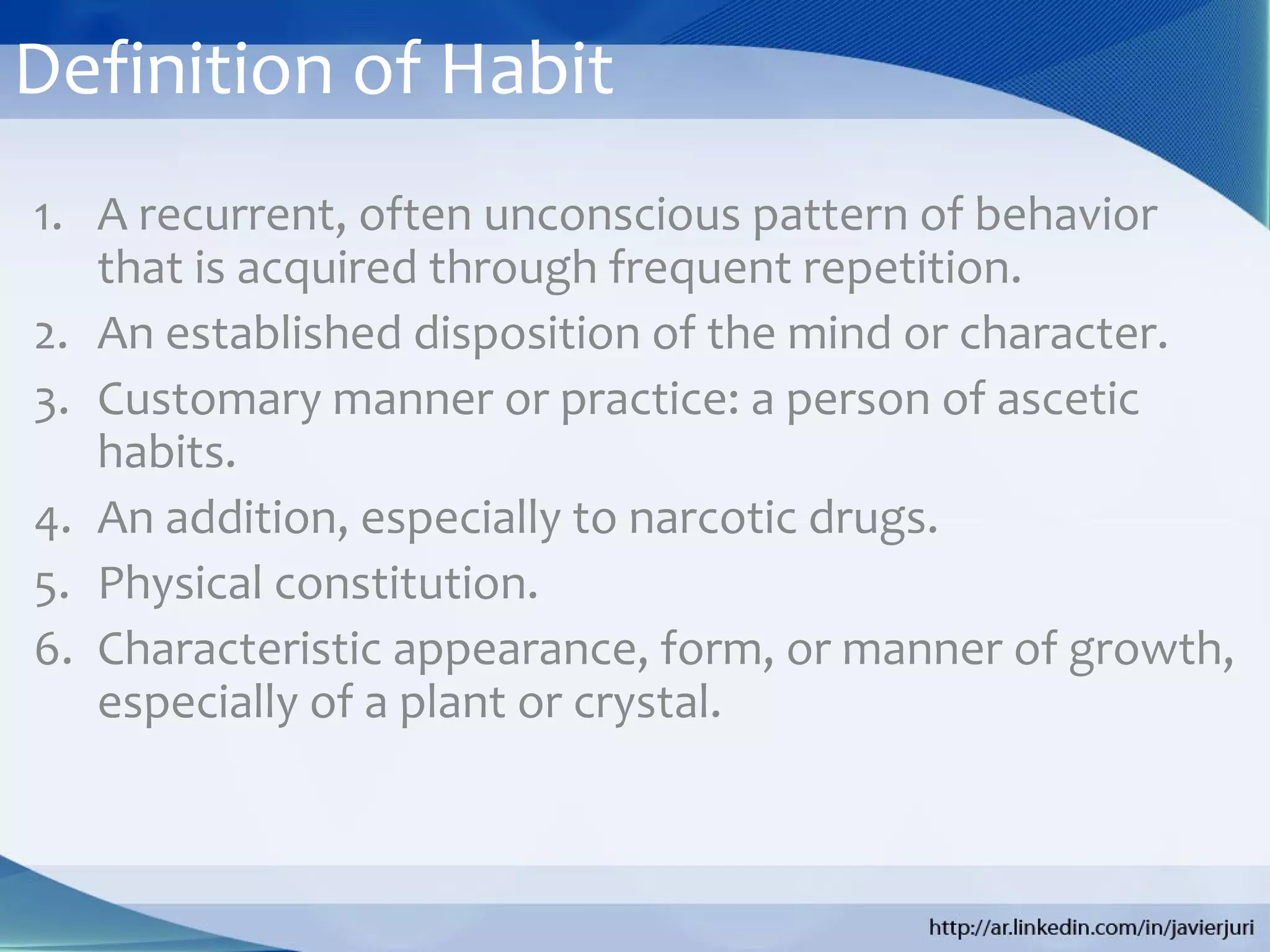 Definition of Habit

1. A recurrent, often unconscious pattern of behavior that is acquired through frequent repetition.
2. An established disposition of the mind or character.
3. Customary manner or practice: a person of ascetic habits.
4. An addition, especially to narcotic drugs.
5. Physical constitution.
6. Characteristic appearance, form, or manner of growth, especially of a plant or crystal.

http://ar.linkedin.com/in/javierjuri